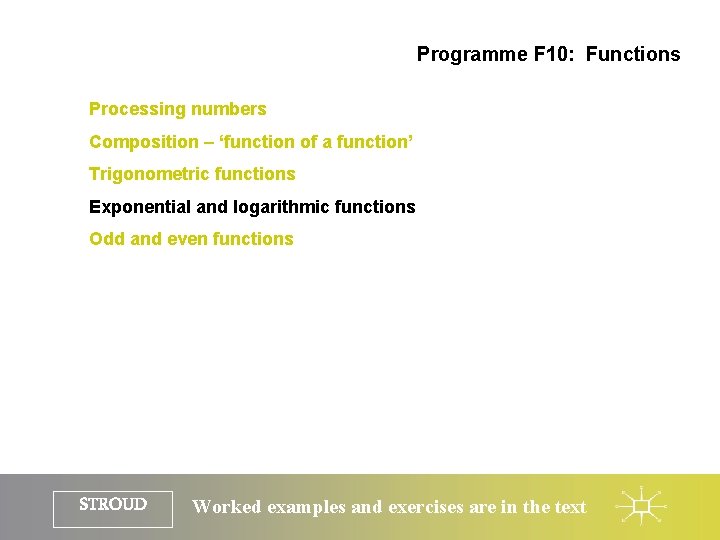 Programme F10: Functions

Processing numbers

Composition – ‘function of a function’

Trigonometric functions

Exponential and logarithmic functions

Odd and even functions

STROUD

Worked examples and exercises are in the text